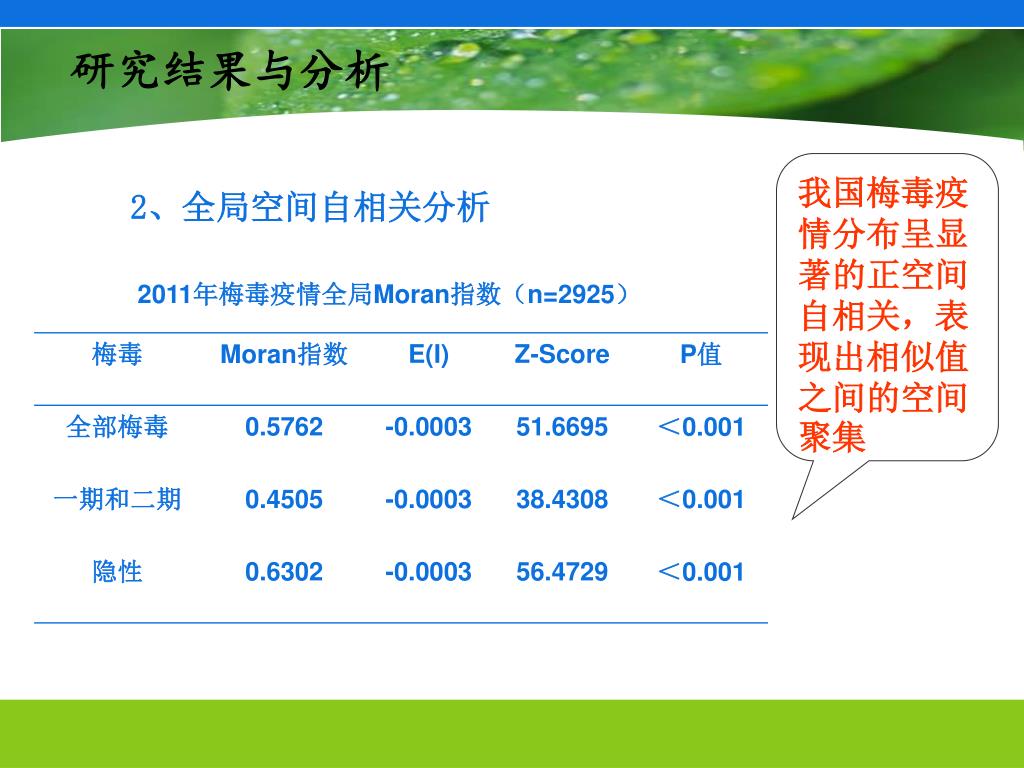 研究结果与分析

2、全局空间自相关分析

2011年梅毒疫情全局Moran指数（n=2925）

| 梅毒 | Moran指数 | E(I) | Z-Score | P值 |
|---|---|---|---|---|
| 全部梅毒 | 0.5762 | -0.0003 | 51.6695 | ＜0.001 |
| 一期和二期 | 0.4505 | -0.0003 | 38.4308 | ＜0.001 |
| 隐性 | 0.6302 | -0.0003 | 56.4729 | ＜0.001 |

我国梅毒疫情分布呈显著的正空间自相关，表现出相似值之间的空间聚集